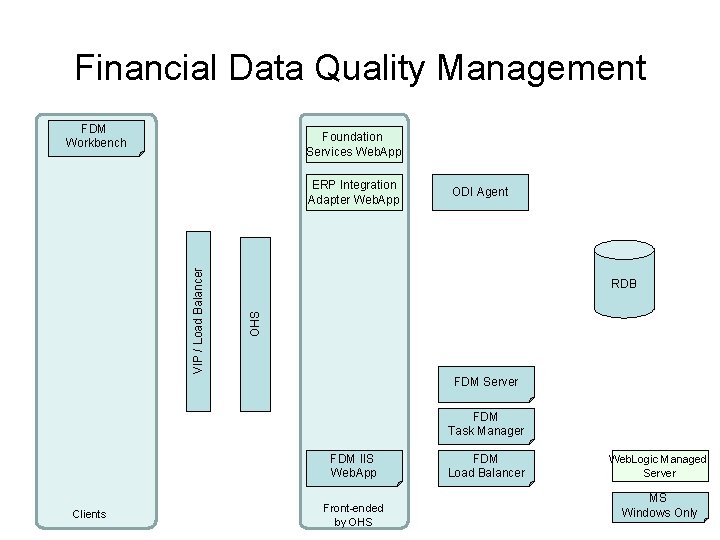 Financial Data Quality Management

FDM Workbench

Clients

VIP / Load Balancer

OHS

Foundation Services WebApp

ERP Integration Adapter WebApp

FDM IIS WebApp

Front-ended by OHS

ODI Agent

RDB

FDM Server

FDM Task Manager

FDM Load Balancer

WebLogic Managed Server

MS Windows Only